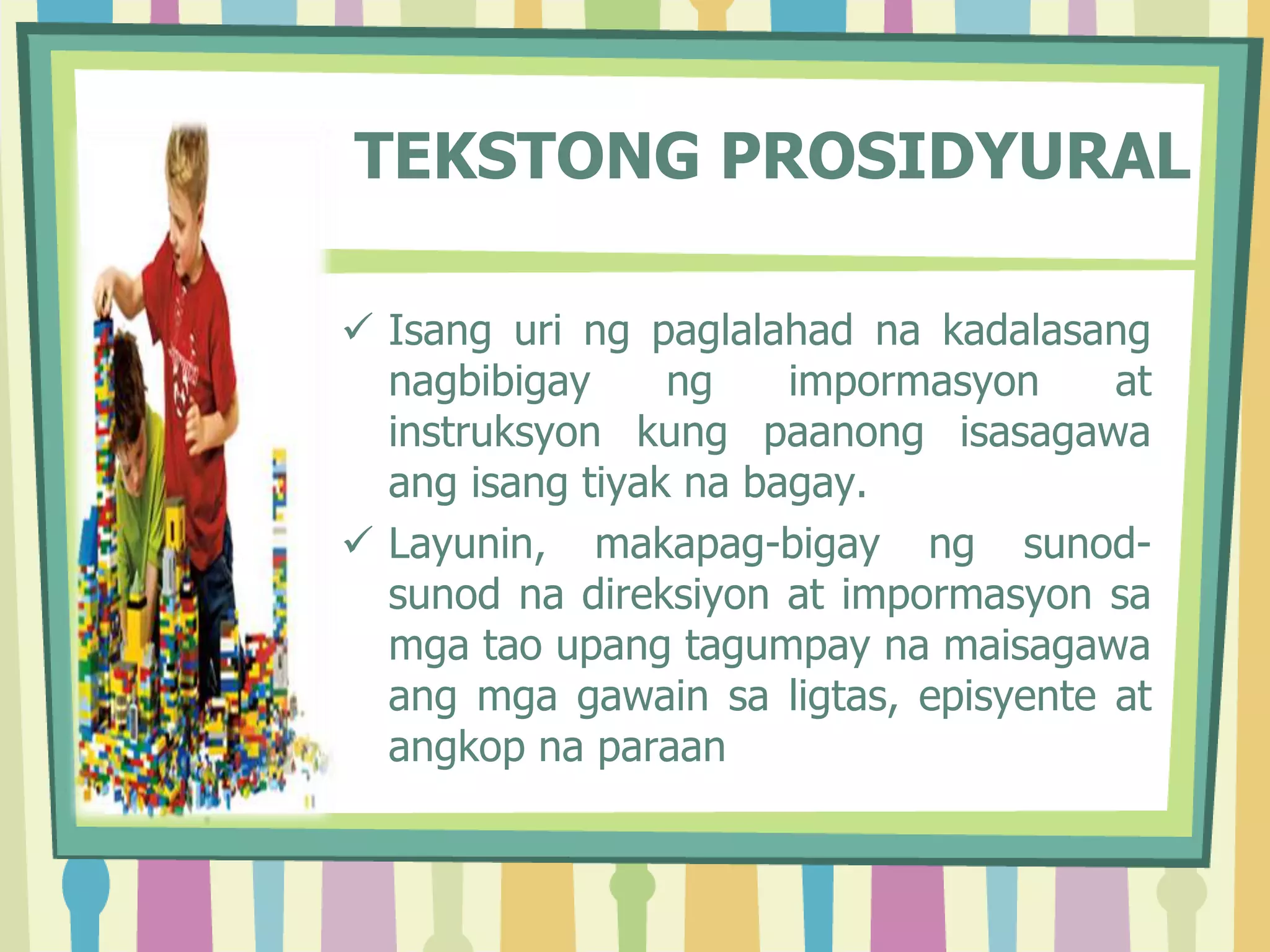 TEKSTONG PROSIDYURAL

✓ Isang uri ng paglalahad na kadalasang nagbibigay ng impormasyon at instruksyon kung paanong isasagawa ang isang tiyak na bagay.

✓ Layunin, makapag-bigay ng sunod-sunod na direksiyon at impormasyon sa mga tao upang tagumpay na maisagawa ang mga gawain sa ligtas, episyente at angkop na paraan